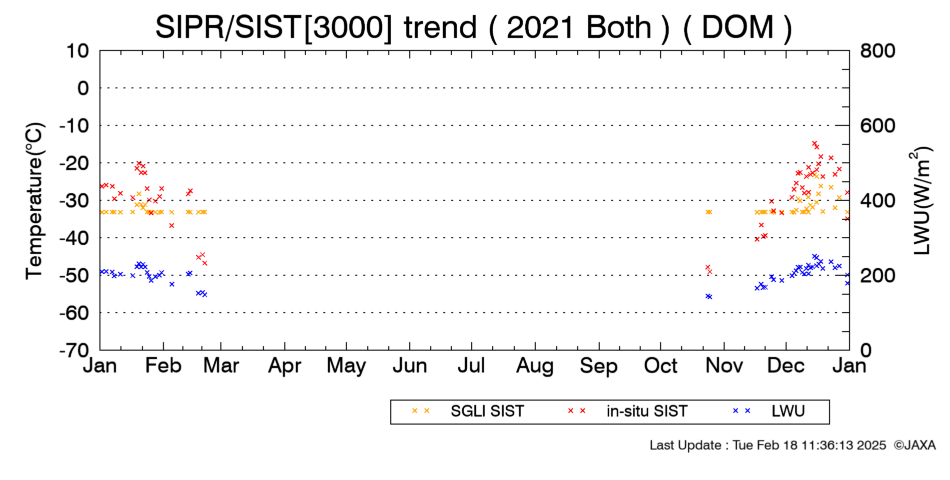 SIPR/SIST[3000] trend ( 2021 Both ) ( DOM )

Temperature(°C)

10
0
-10
-20
-30
-40
-50
-60
-70

LWU(W/m$^2$)

800
600
400
200
0

Jan Feb Mar Apr May Jun Jul Aug Sep Oct Nov Dec Jan

SGLI SIST
in-situ SIST
LWU

Last Update : Tue Feb 18 11:36:13 2025 ©JAXA